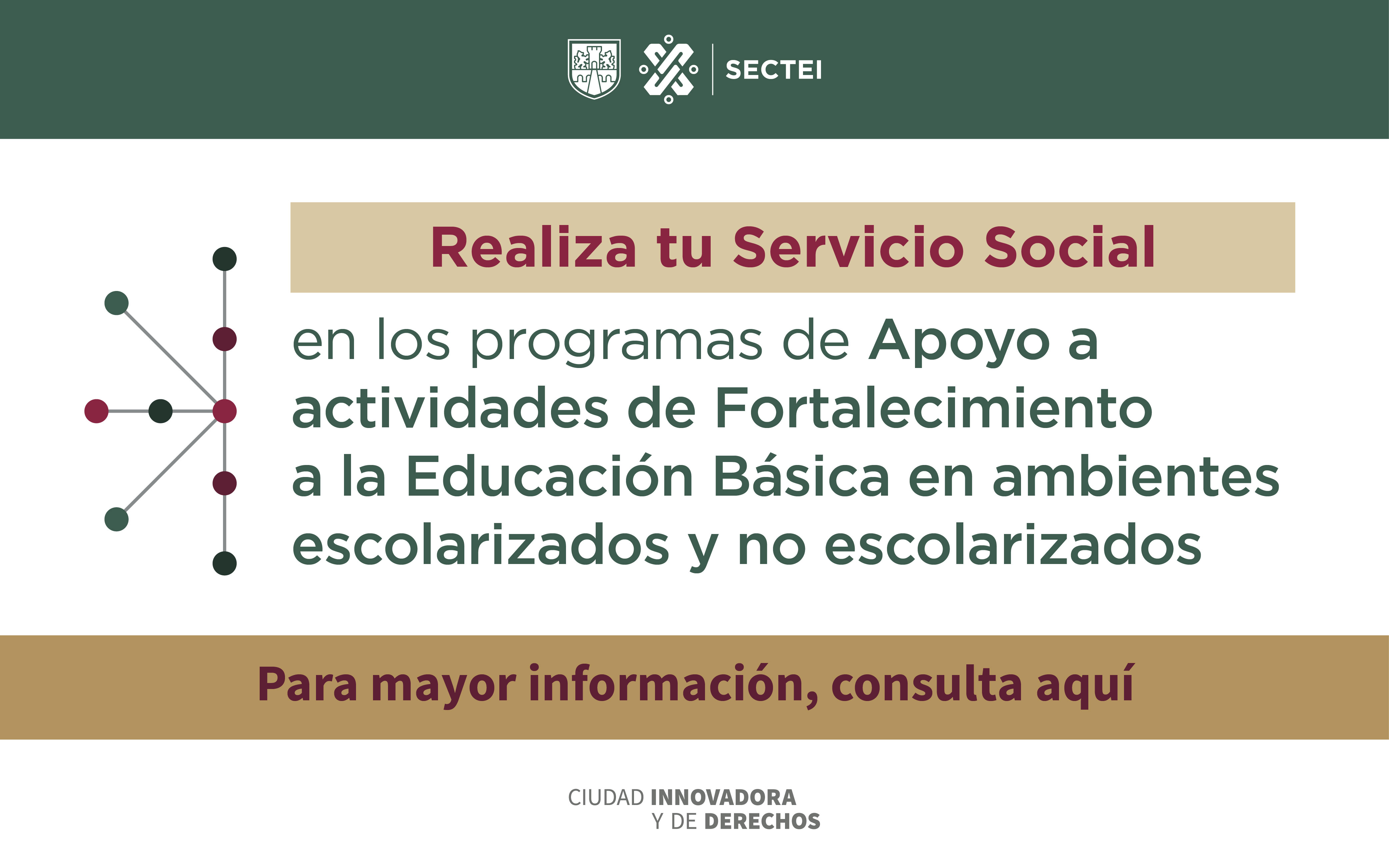 SECTEI

Realiza tu Servicio Social

en los programas de Apoyo a actividades de Fortalecimiento a la Educación Básica en ambientes escolarizados y no escolarizados

Para mayor información, consulta aquí

CIUDAD INNOVADORA Y DE DERECHOS